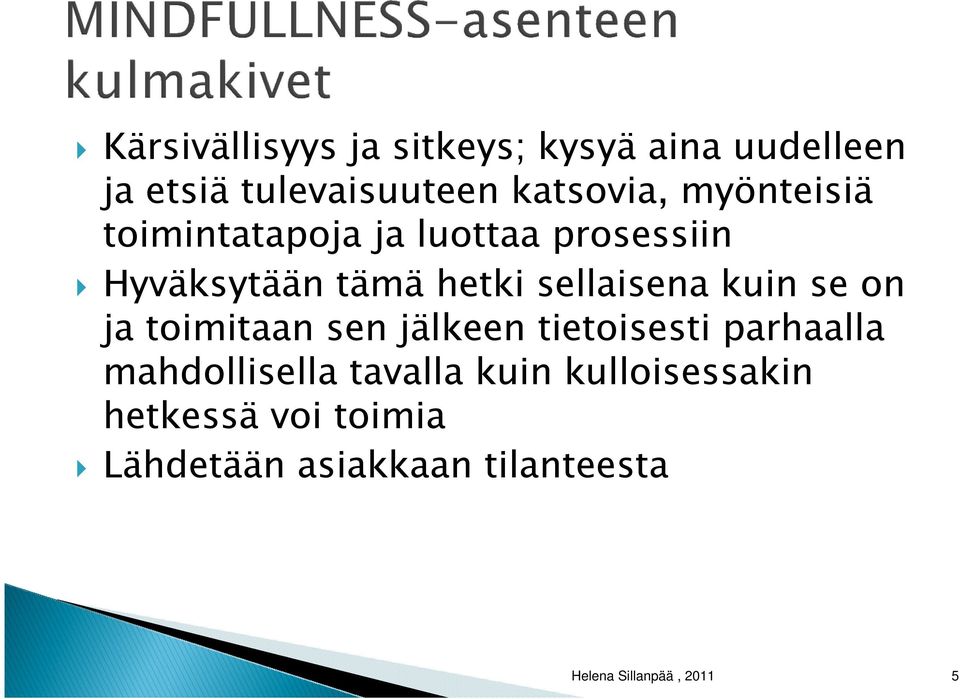 MINDFULLNESS-asenteen kulmakivet

Kärsivällisyys ja sitkeys; kysyä aina uudelleen ja etsiä tulevaisuuteen katsovia, myönteisiä toimintatapoja ja luottaa prosessiin

Hyväksytään tämä hetki sellaisena kuin se on ja toimitaan sen jälkeen tietoisesti parhaalla mahdollisella tavalla kuin kulloisessakin hetkessä voi toimia

Lähdetään asiakkaan tilanteesta

Helena Sillanpää , 2011

5